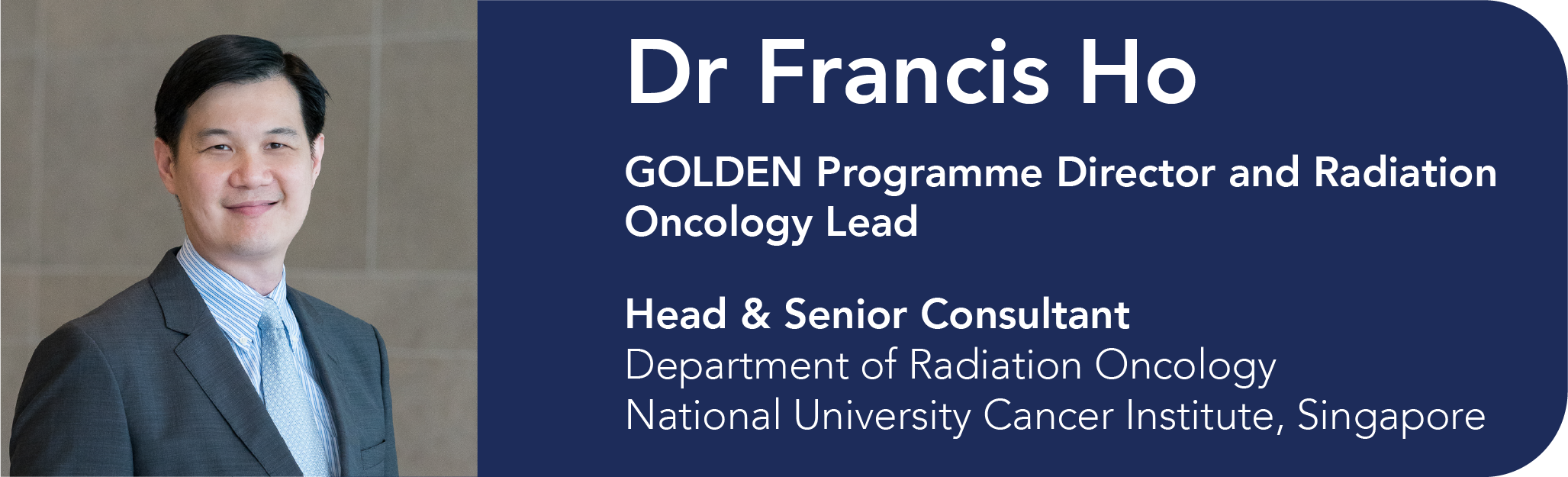 Dr Francis Ho

GOLDEN Programme Director and Radiation Oncology Lead

Head & Senior Consultant
Department of Radiation Oncology
National University Cancer Institute, Singapore